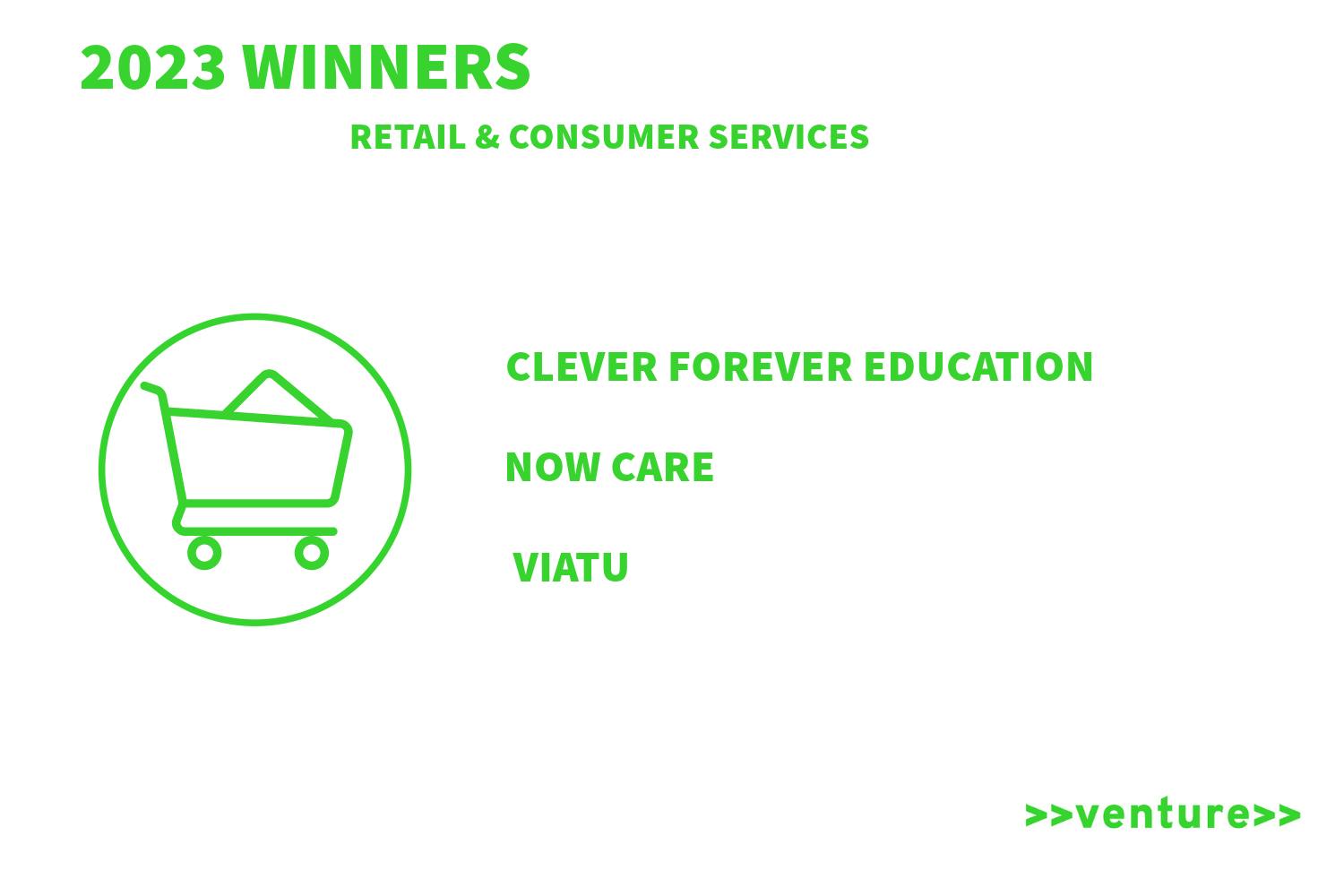 2023 WINNERS

RETAIL & CONSUMER SERVICES

CLEVER FOREVER EDUCATION

NOW CARE

VIATU

>>venture>>